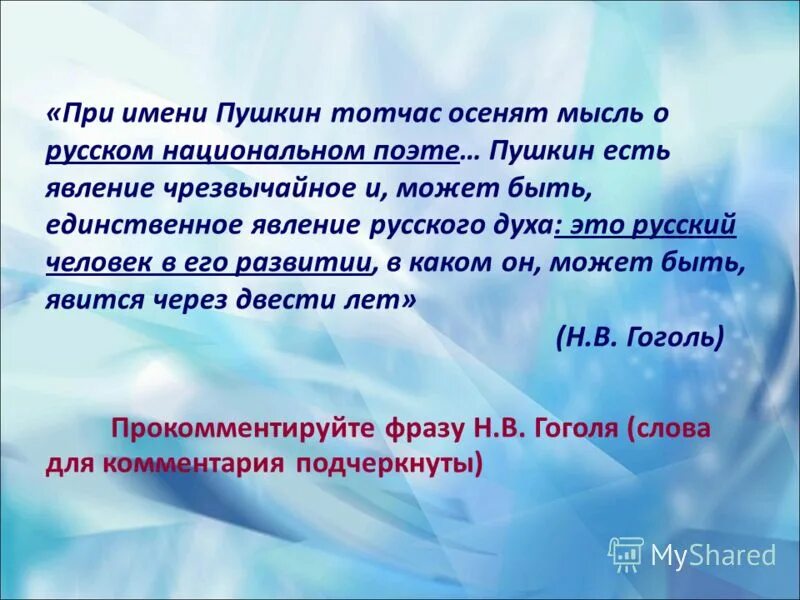 «При имени Пушкин тотчас осенят мысль о русском национальном поэте… Пушкин есть явление чрезвычайное и, может быть, единственное явление русского духа: это русский человек в его развитии, в каком он, может быть, явится через двести лет»

(Н.В. Гоголь)

Прокомментируйте фразу Н.В. Гоголя (слова для комментария подчеркнуты)

MyShared